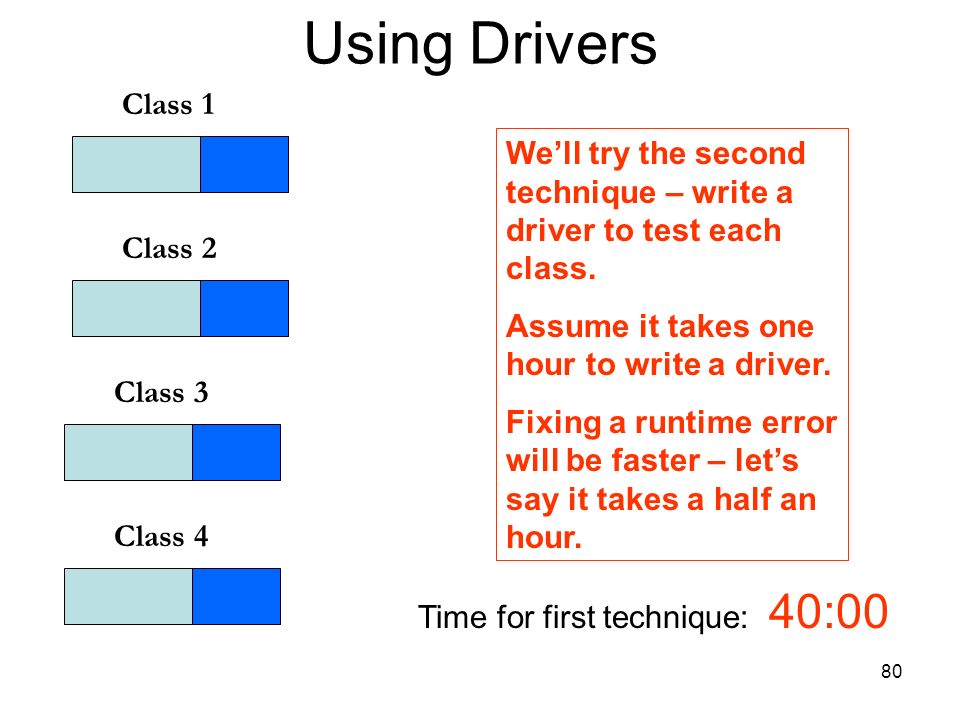 Using Drivers

Class 1

Class 2

Class 3

Class 4

We’ll try the second technique – write a driver to test each class.

Assume it takes one hour to write a driver.

Fixing a runtime error will be faster – let’s say it takes a half an hour.

Time for first technique: 40:00

80